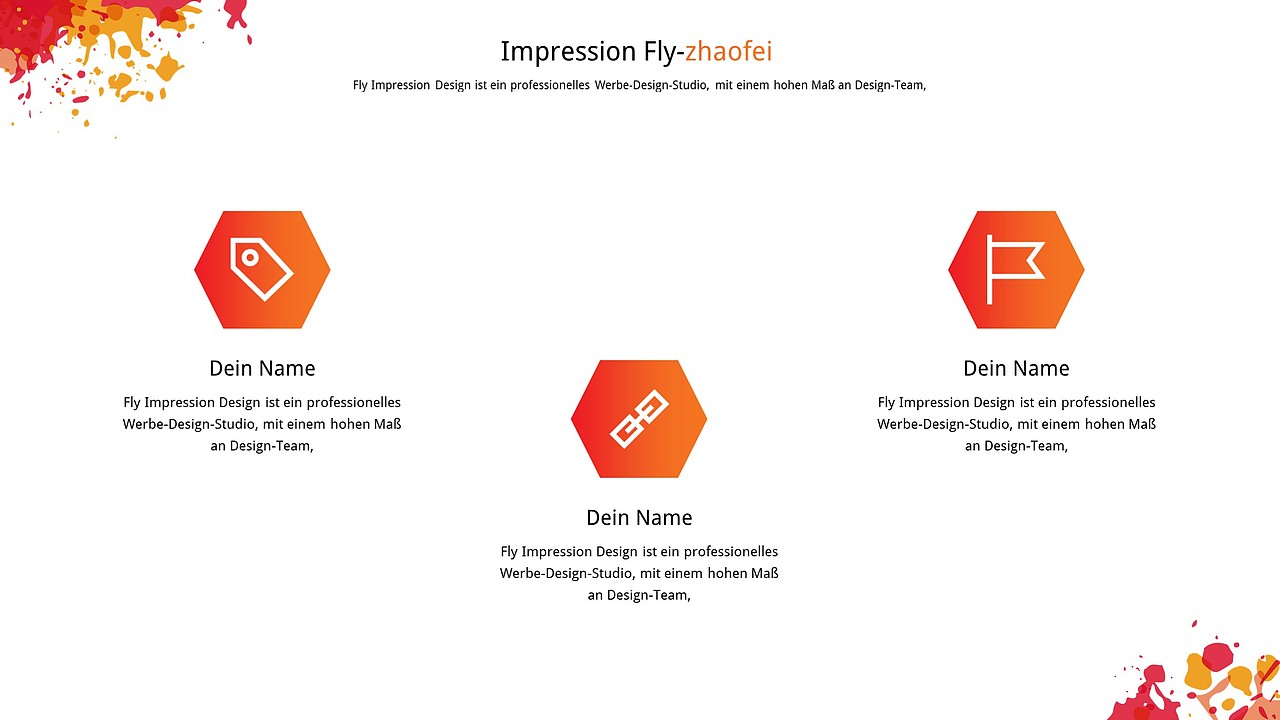 Impression Fly-zhaofei

Fly Impression Design ist ein professionelles Werbe-Design-Studio, mit einem hohen Maß an Design-Team,

Dein Name

Fly Impression Design ist ein professionelles Werbe-Design-Studio, mit einem hohen Maß an Design-Team,

Dein Name

Fly Impression Design ist ein professionelles Werbe-Design-Studio, mit einem hohen Maß an Design-Team,

Dein Name

Fly Impression Design ist ein professionelles Werbe-Design-Studio, mit einem hohen Maß an Design-Team,